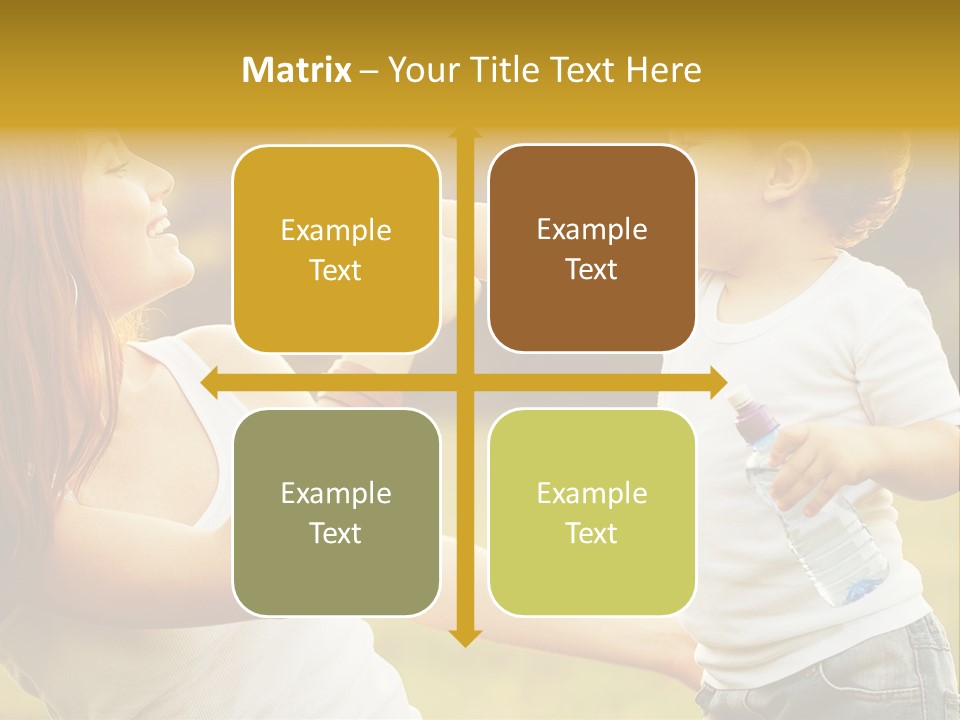 Matrix – Your Title Text Here

Example Text

Example Text

Example Text

Example Text